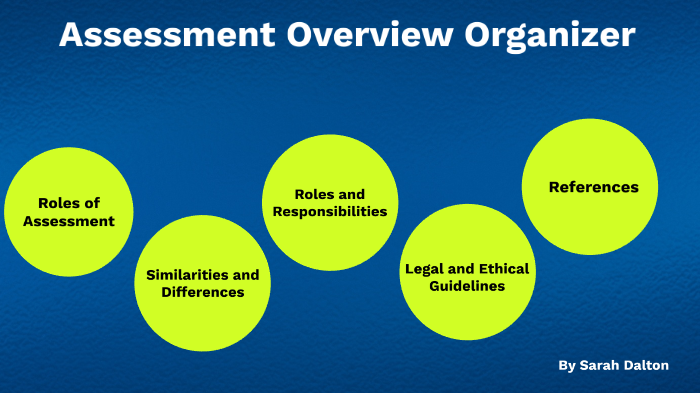 Assessment Overview Organizer

Roles of Assessment

Similarities and Differences

Roles and Responsibilities

Legal and Ethical Guidelines

References

By Sarah Dalton